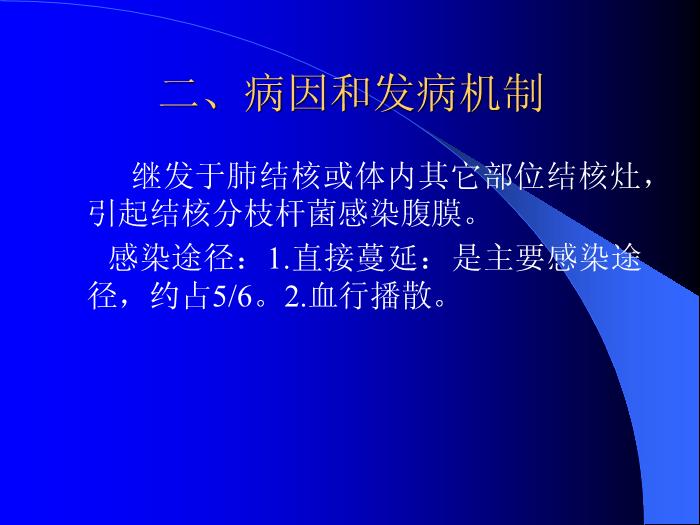 二、病因和发病机制

继发于肺结核或体内其它部位结核灶，引起结核分枝杆菌感染腹膜。

感染途径：1.直接蔓延：是主要感染途径，约占5/6。2.血行播散。